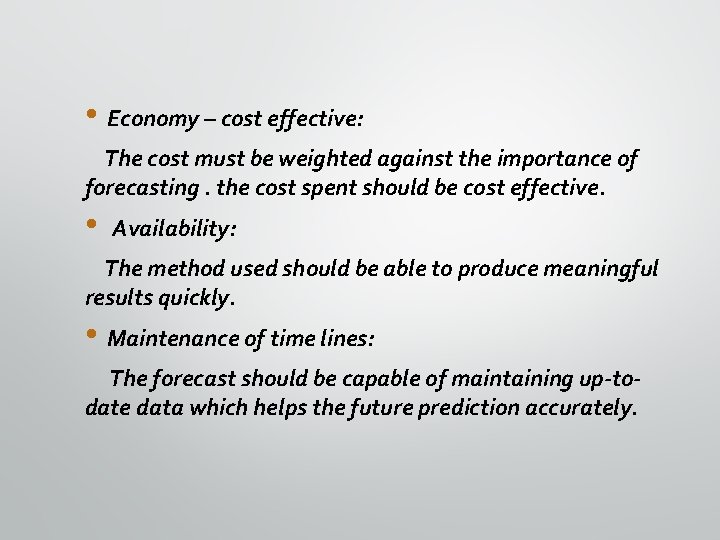 • Economy – cost effective:

The cost must be weighted against the importance of forecasting . the cost spent should be cost effective.

• Availability:

The method used should be able to produce meaningful results quickly.

• Maintenance of time lines:

The forecast should be capable of maintaining up-to-date data which helps the future prediction accurately.